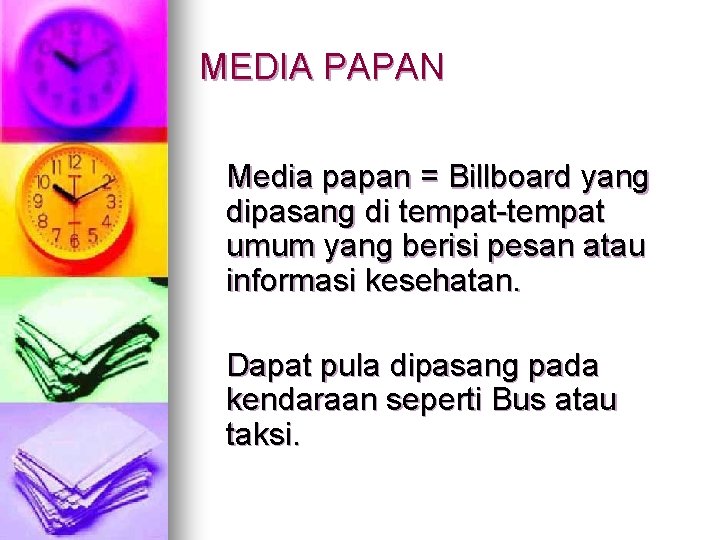 MEDIA PAPAN

Media papan = Billboard yang dipasang di tempat-tempat umum yang berisi pesan atau informasi kesehatan.

Dapat pula dipasang pada kendaraan seperti Bus atau taksi.